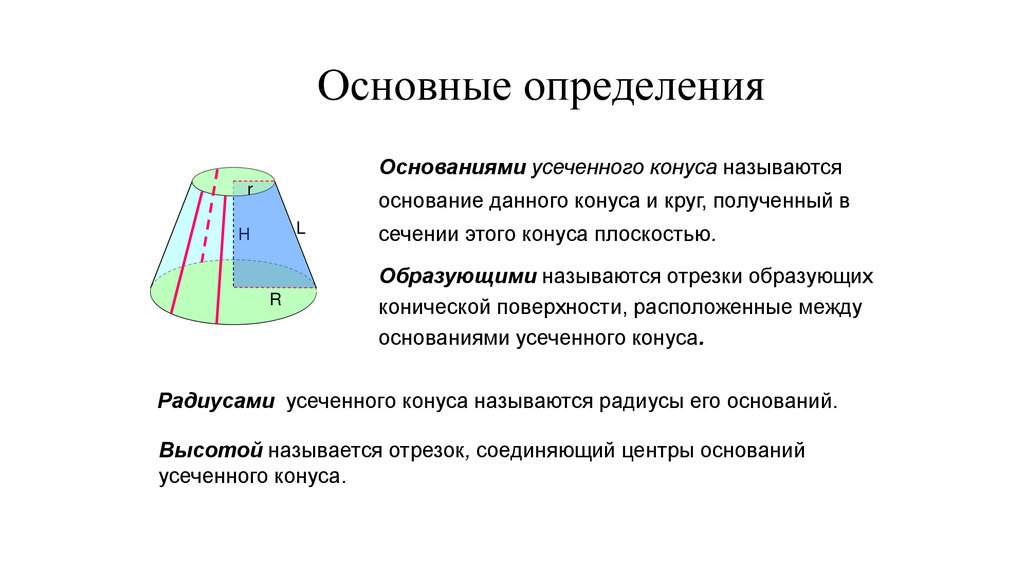 Основные определения

r
H
L
R

Основаниями усеченного конуса называются основание данного конуса и круг, полученный в сечении этого конуса плоскостью.

Образующими называются отрезки образующих конической поверхности, расположенные между основаниями усеченного конуса.

Радиусами усеченного конуса называются радиусы его оснований.

Высотой называется отрезок, соединяющий центры оснований усеченного конуса.